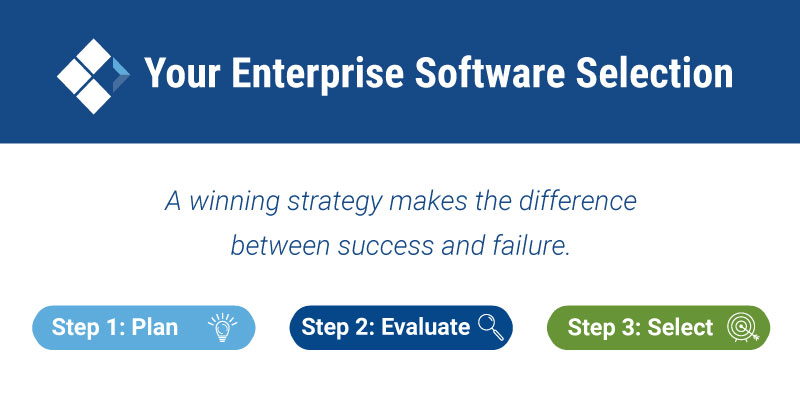 Your Enterprise Software Selection

A winning strategy makes the difference between success and failure.

Step 1: Plan

Step 2: Evaluate

Step 3: Select